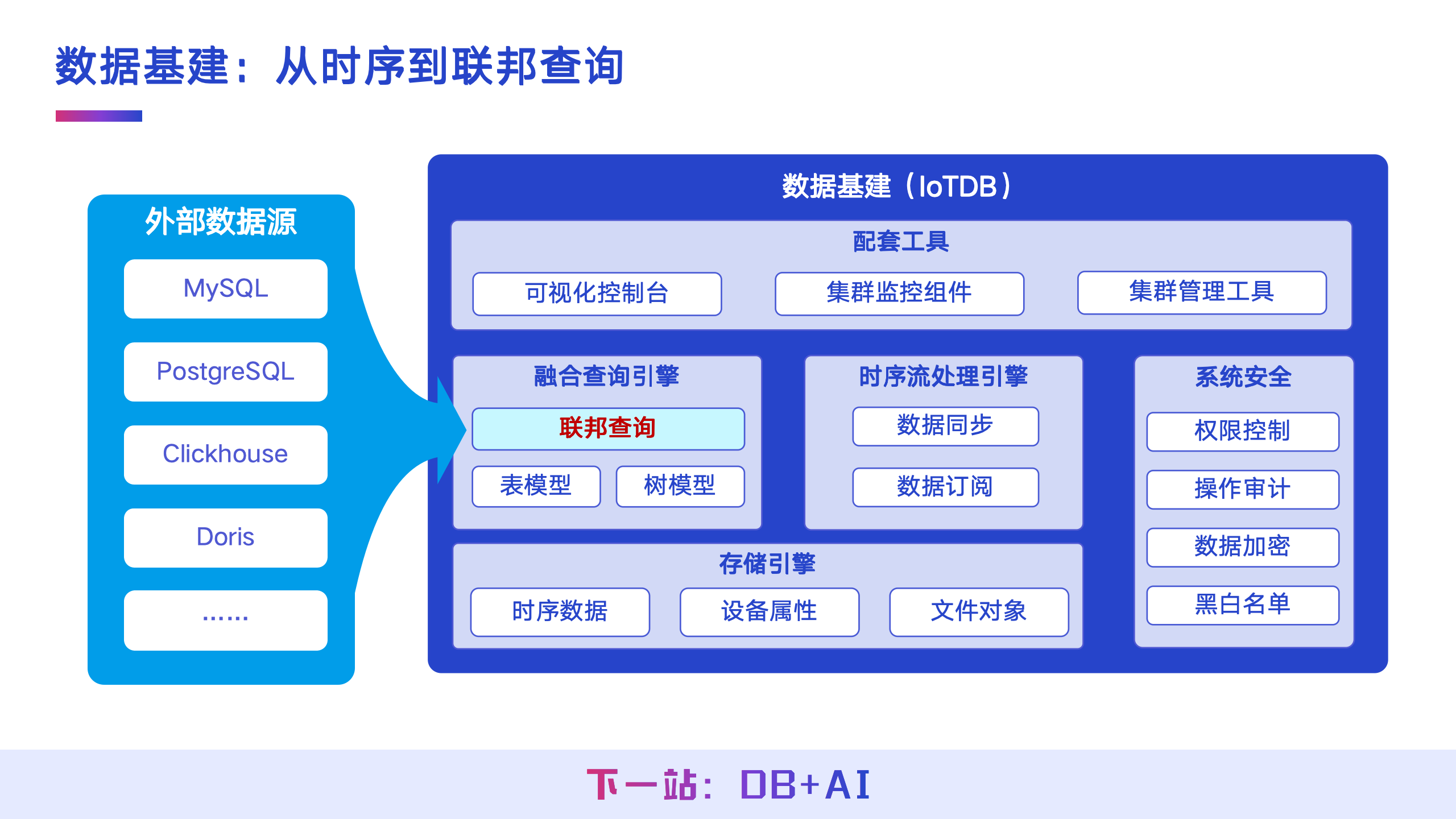 数据基建：从时序到联邦查询

外部数据源

MySQL

PostgreSQL

Clickhouse

Doris

……

数据基建（IoTDB）

配套工具

可视化控制台

集群监控组件

集群管理工具

融合查询引擎

联邦查询

表模型

树模型

时序流处理引擎

数据同步

数据订阅

系统安全

权限控制

操作审计

数据加密

黑白名单

存储引擎

时序数据

设备属性

文件对象

下一站：DB+AI